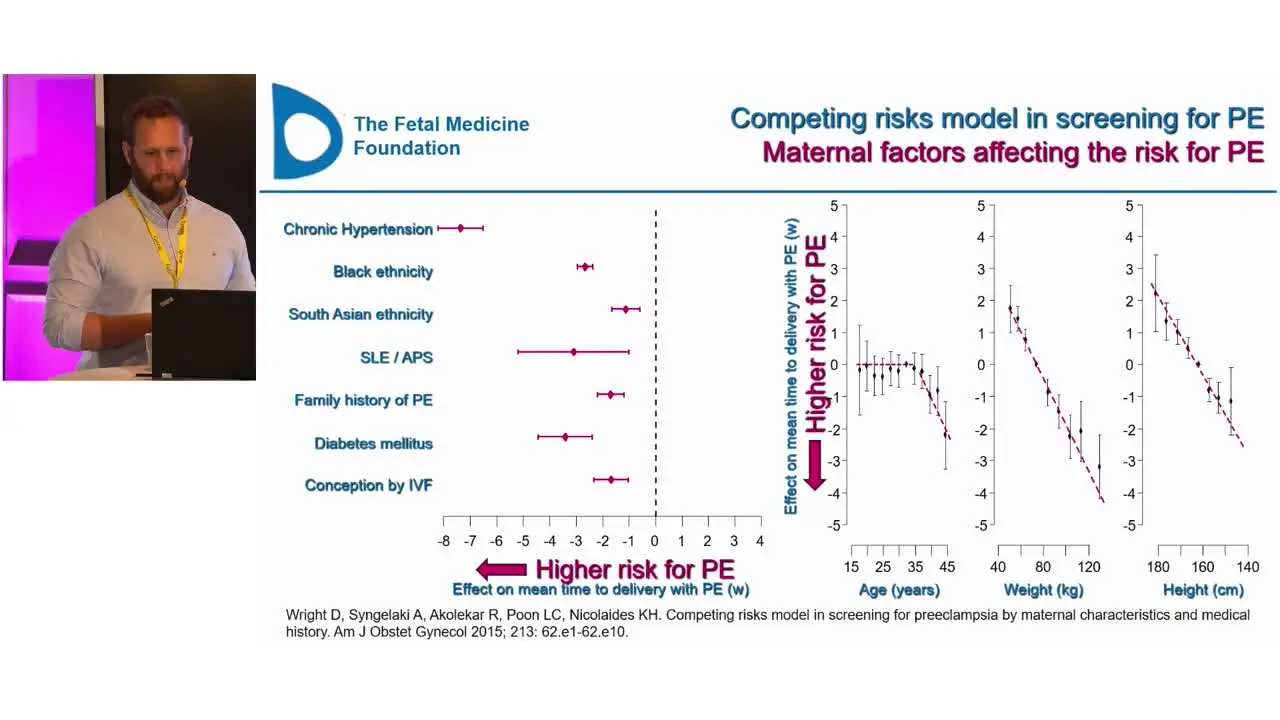 The Fetal Medicine Foundation

Competing risks model in screening for PE
Maternal factors affecting the risk for PE

Chronic Hypertension
Black ethnicity
South Asian ethnicity
SLE / APS
Family history of PE
Diabetes mellitus
Conception by IVF

-8 -7 -6 -5 -4 -3 -2 -1 0 1 2 3 4

Higher risk for PE
Effect on mean time to delivery with PE (w)

Effect on mean time to delivery with PE (w)
Higher risk for PE

5 4 3 2 1 0 -1 -2 -3 -4 -5
15 25 35 45
Age (years)

5 4 3 2 1 0 -1 -2 -3 -4 -5
40 80 120
Weight (kg)

5 4 3 2 1 0 -1 -2 -3 -4 -5
180 160 140
Height (cm)

Wright D, Syngelaki A, Akolekar R, Poon LC, Nicolaides KH. Competing risks model in screening for preeclampsia by maternal characteristics and medical history. Am J Obstet Gynecol 2015; 213: 62.e1-62.e10.